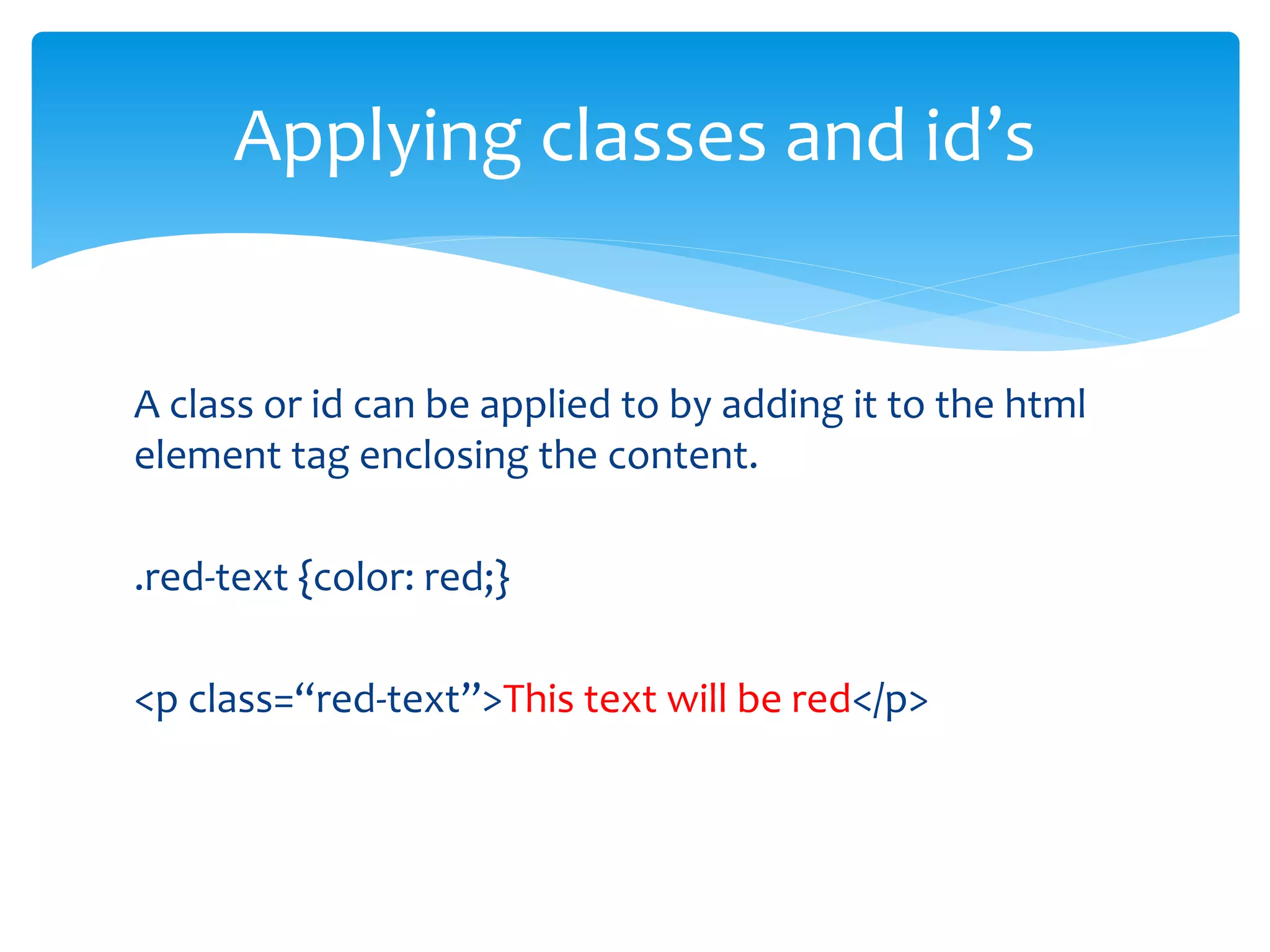 Applying classes and id’s

A class or id can be applied to by adding it to the html element tag enclosing the content.

.red-text {color: red;}

<p class=“red-text”>This text will be red</p>